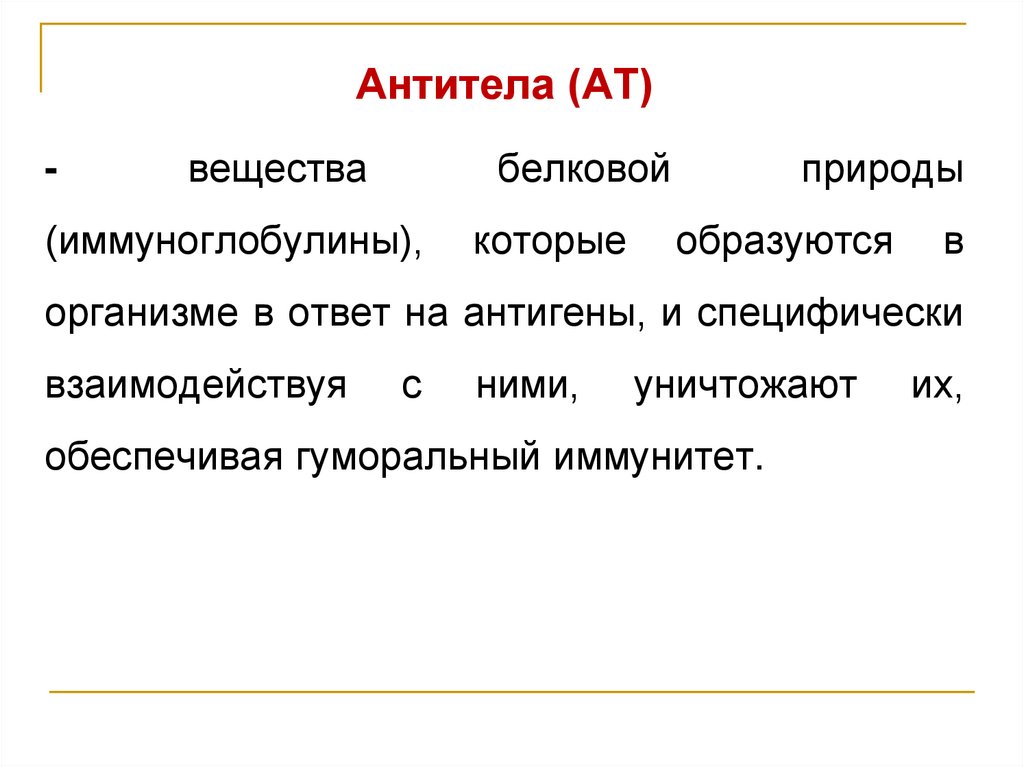 Антитела (АТ)

- вещества белковой природы (иммуноглобулины), которые образуются в организме в ответ на антигены, и специфически взаимодействуя с ними, уничтожают их, обеспечивая гуморальный иммунитет.